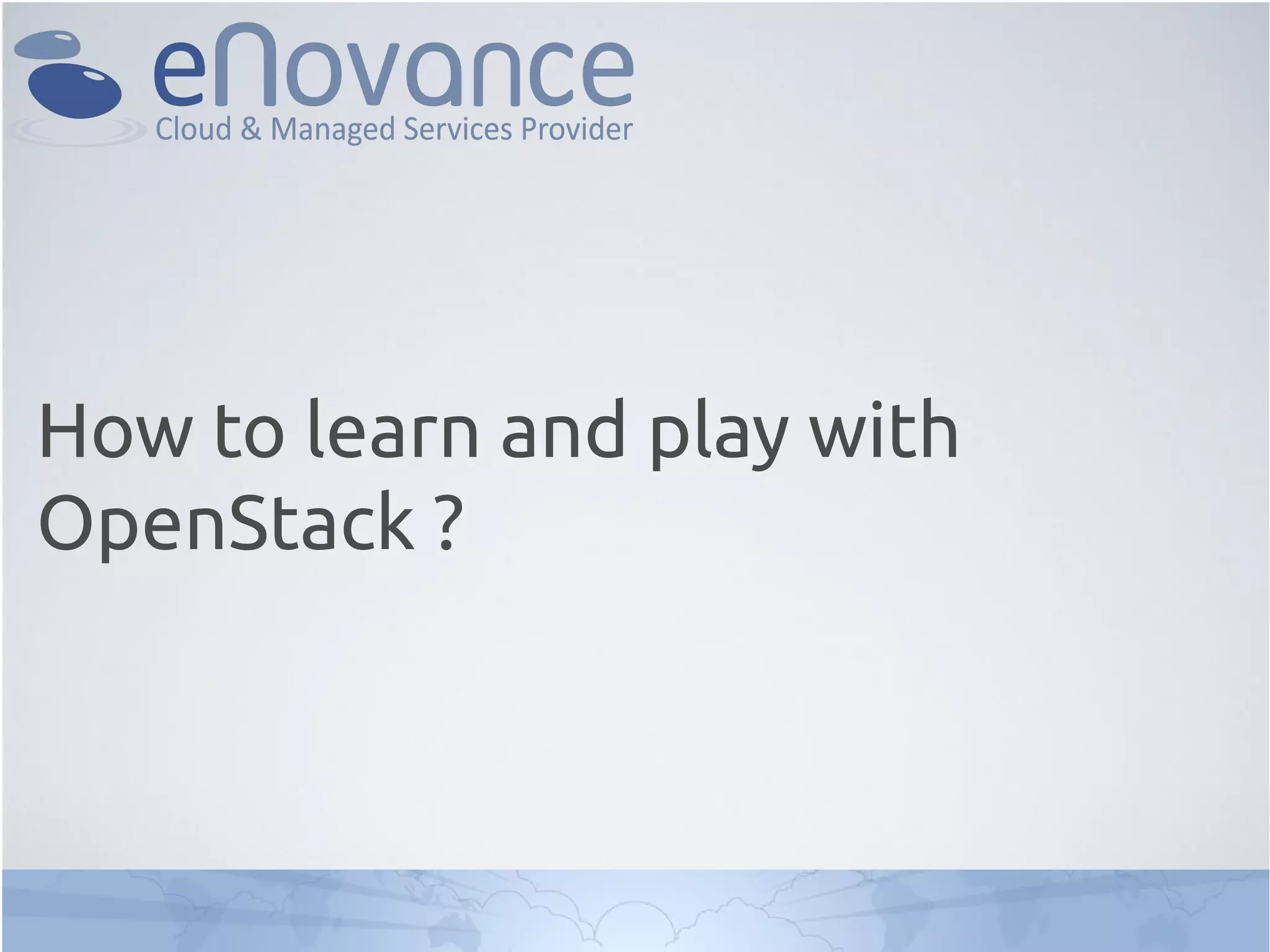 eNovance
Cloud & Managed Services Provider

How to learn and play with OpenStack ?